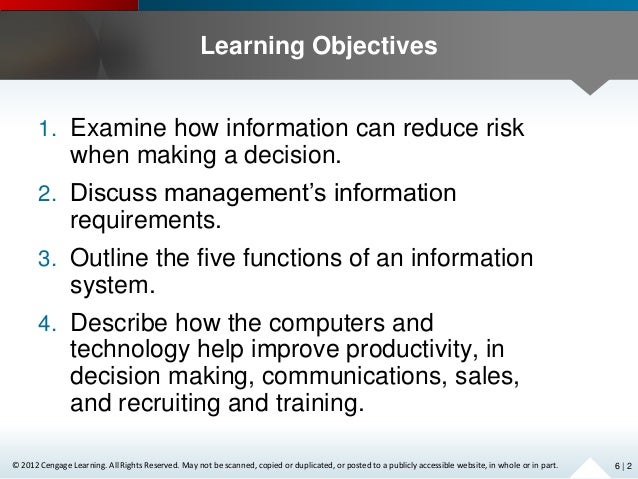 Learning Objectives

1. Examine how information can reduce risk when making a decision.

2. Discuss management's information requirements.

3. Outline the five functions of an information system.

4. Describe how the computers and technology help improve productivity, in decision making, communications, sales, and recruiting and training.

© 2012 Cengage Learning. All Rights Reserved. May not be scanned, copied or duplicated, or posted to a publicly accessible website, in whole or in part.

6 | 2